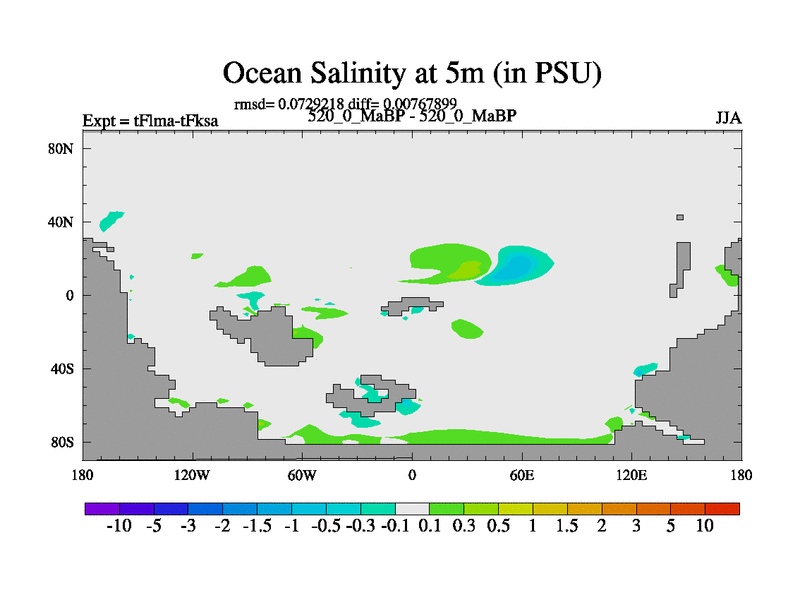 Ocean Salinity at 5m (in PSU)

rmsd= 0.0729218 diff= 0.00767899

Expt = tFlma-tFksa

520_0_MaBP - 520_0_MaBP

JJA

80N
40N
0
40S
80S

180 120W 60W 0 60E 120E 180

-10 -5 -3 -2 -1.5 -1 -0.5 -0.3 -0.1 0.1 0.3 0.5 1 1.5 2 3 5 10